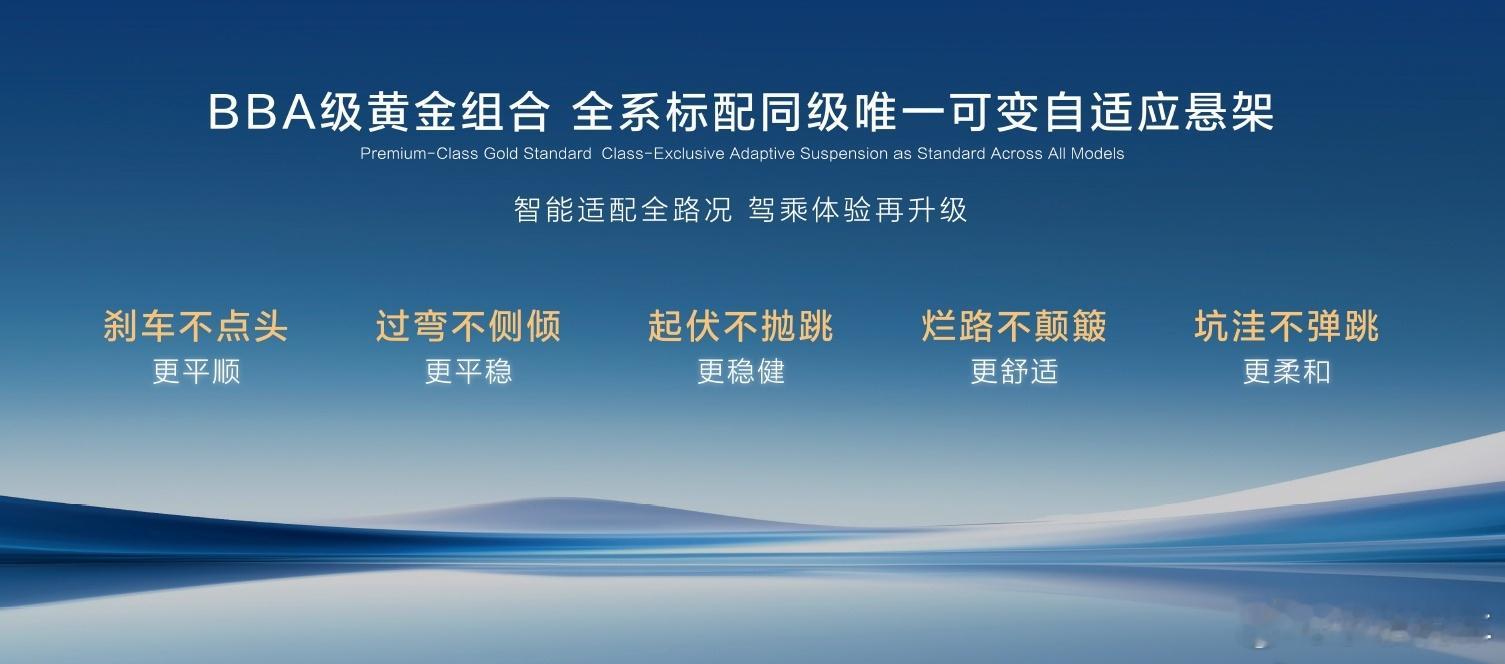 BBA级黄金组合 全系标配同级唯一可变自适应悬架
Premium-Class Gold Standard Class-Exclusive Adaptive Suspension as Standard Across All Models

智能适配全路况 驾乘体验再升级

刹车不点头
更平顺

过弯不侧倾
更平稳

起伏不抛跳
更稳健

烂路不颠簸
更舒适

坑洼不弹跳
更柔和